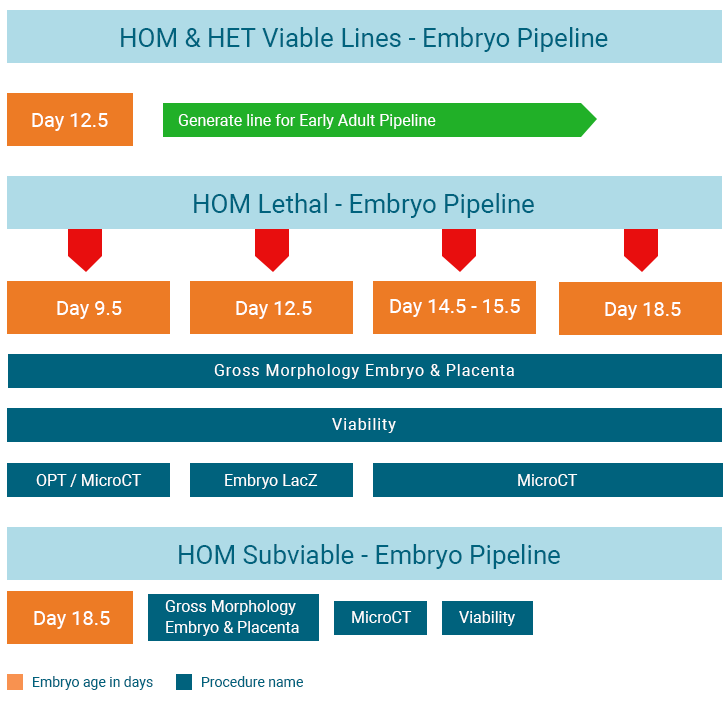 HOM & HET Viable Lines - Embryo Pipeline

Day 12.5

Generate line for Early Adult Pipeline

HOM Lethal - Embryo Pipeline

Day 9.5

Day 12.5

Day 14.5 - 15.5

Day 18.5

Gross Morphology Embryo & Placenta

Viability

OPT / MicroCT

Embryo LacZ

MicroCT

HOM Subviable - Embryo Pipeline

Day 18.5

Gross Morphology Embryo & Placenta

MicroCT

Viability

Embryo age in days

Procedure name